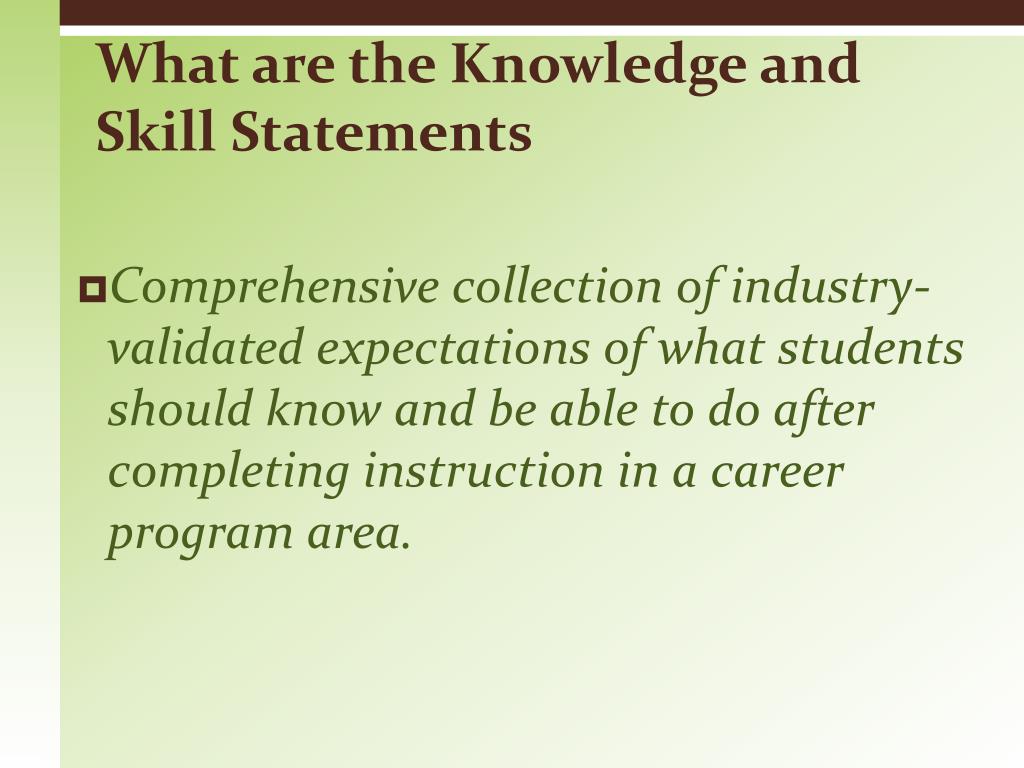 What are the Knowledge and Skill Statements

Comprehensive collection of industry-validated expectations of what students should know and be able to do after completing instruction in a career program area.